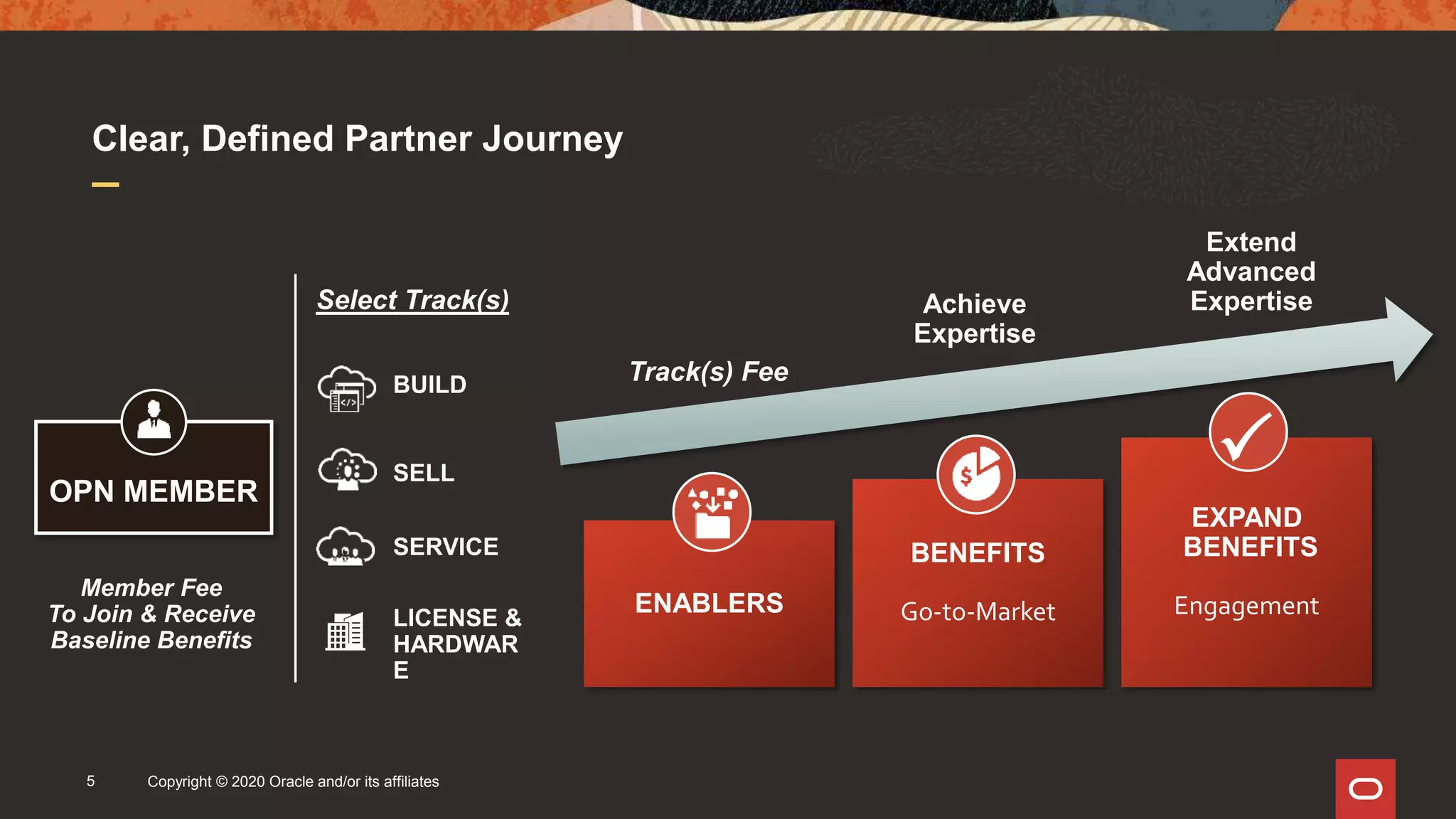 Clear, Defined Partner Journey

OPN MEMBER

Member Fee
To Join & Receive
Baseline Benefits

Select Track(s)

BUILD

SELL

SERVICE

LICENSE & HARDWARE

Track(s) Fee

Achieve Expertise

Extend Advanced Expertise

ENABLERS

BENEFITS

Go-to-Market

EXPAND BENEFITS

Engagement

5 Copyright © 2020 Oracle and/or its affiliates